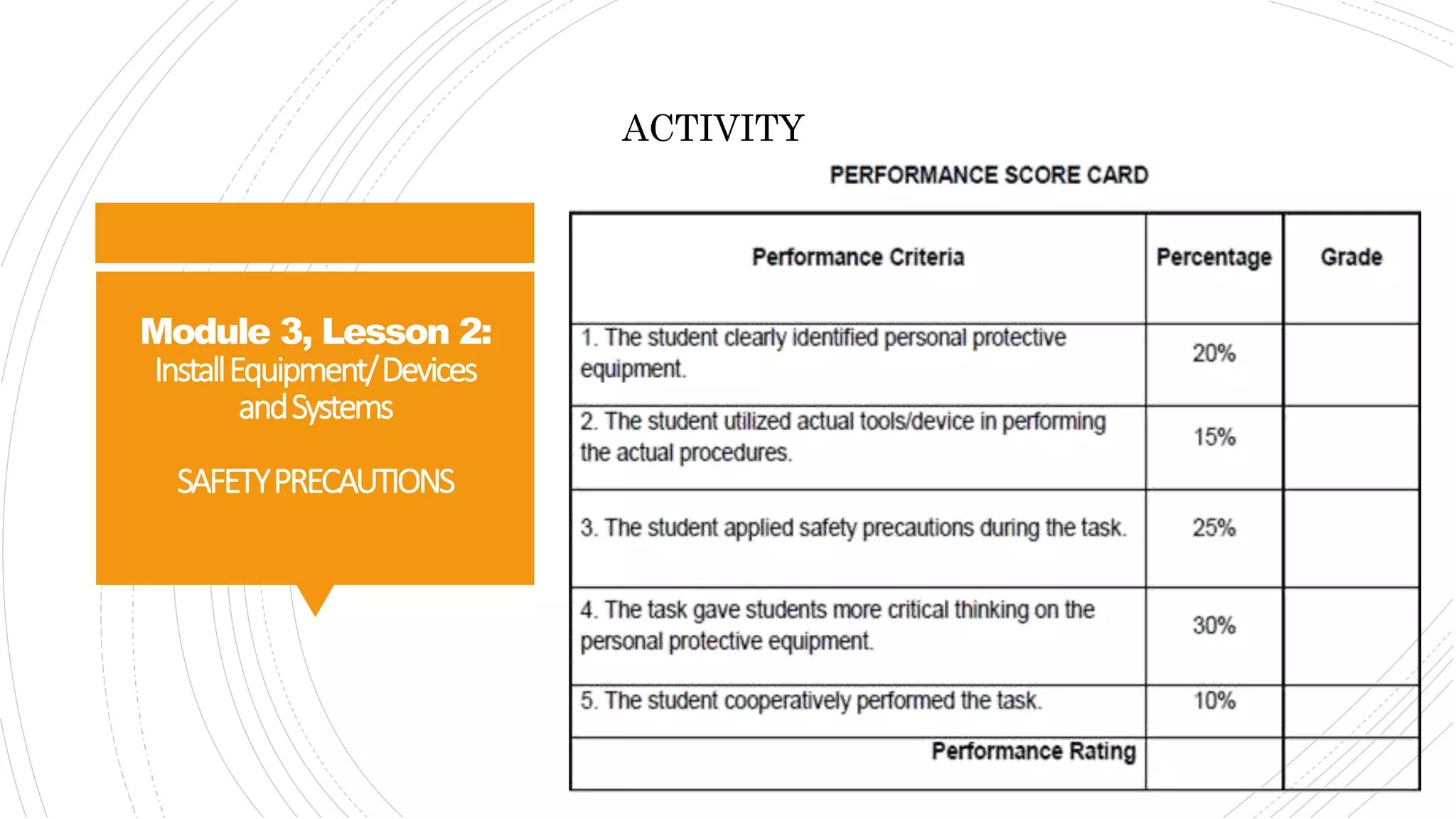 Module 3, Lesson 2: Install Equipment/ Devices and Systems

SAFETY PRECAUTIONS

ACTIVITY

PERFORMANCE SCORE CARD

| Performance Criteria | Percentage | Grade |
|---|---|---|
| 1. The student clearly identified personal protective equipment. | 20% | |
| 2. The student utilized actual tools/device in performing the actual procedures. | 15% | |
| 3. The student applied safety precautions during the task. | 25% | |
| 4. The task gave students more critical thinking on the personal protective equipment. | 30% | |
| 5. The student cooperatively performed the task. | 10% | |
| Performance Rating | | |